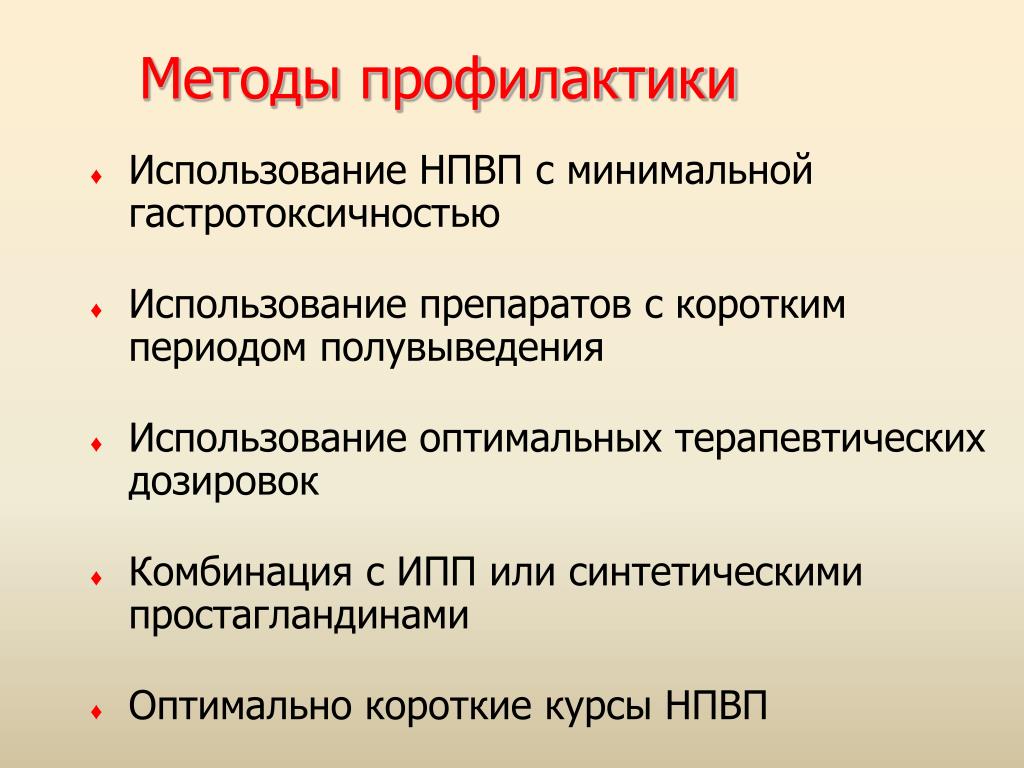 Методы профилактики

♦ Использование НПВП с минимальной гастротоксичностью

♦ Использование препаратов с коротким периодом полувыведения

♦ Использование оптимальных терапевтических дозировок

♦ Комбинация с ИПП или синтетическими простагландинами

♦ Оптимально короткие курсы НПВП